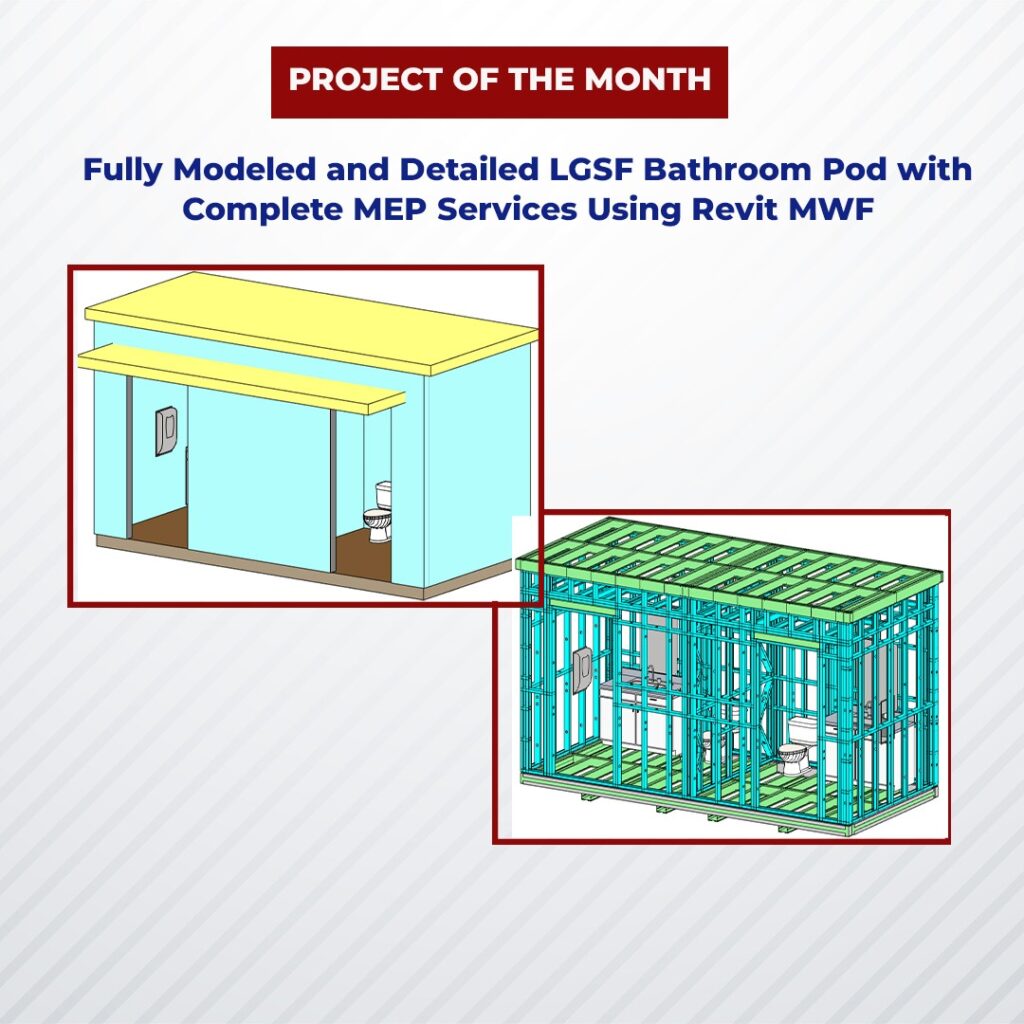 PROJECT OF THE MONTH

Fully Modeled and Detailed LGSF Bathroom Pod with Complete MEP Services Using Revit MWF